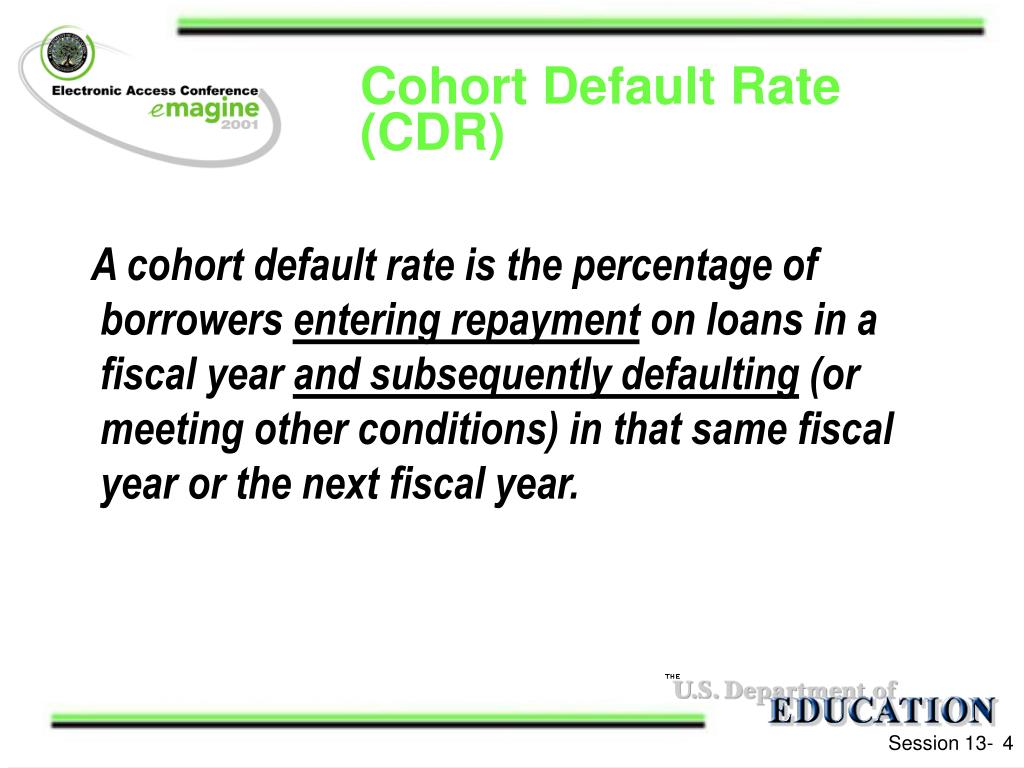 Electronic Access Conference
emagine
2001

Cohort Default Rate (CDR)

A cohort default rate is the percentage of borrowers entering repayment on loans in a fiscal year and subsequently defaulting (or meeting other conditions) in that same fiscal year or the next fiscal year.

THE
U.S. Department of
EDUCATION

Session 13- 4